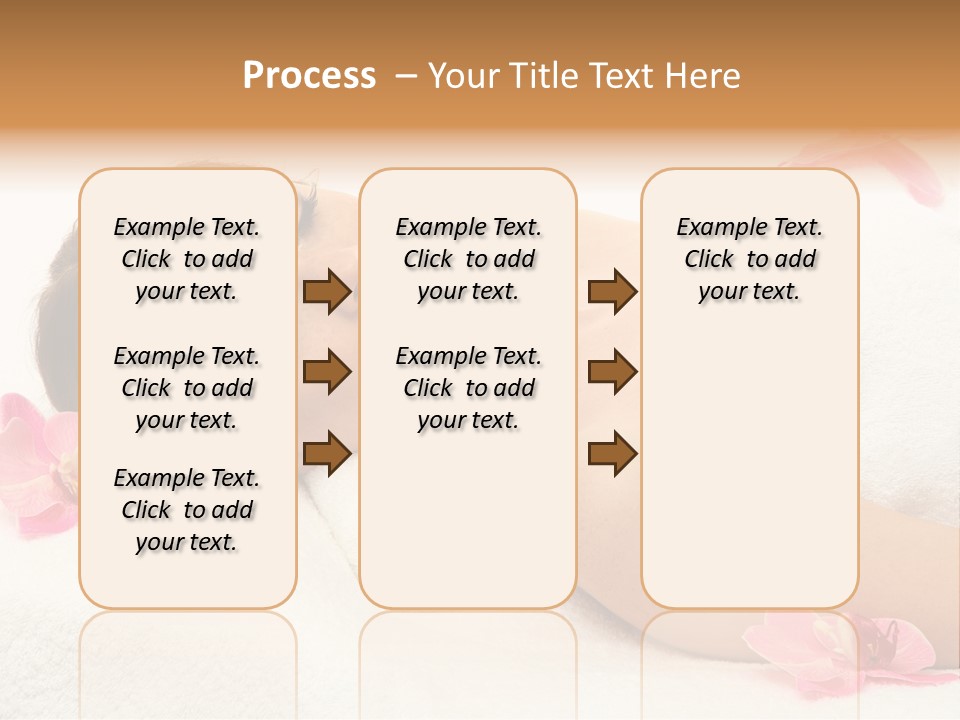 Process – Your Title Text Here

Example Text. Click to add your text.

Example Text. Click to add your text.

Example Text. Click to add your text.

Example Text. Click to add your text.

Example Text. Click to add your text.

Example Text. Click to add your text.